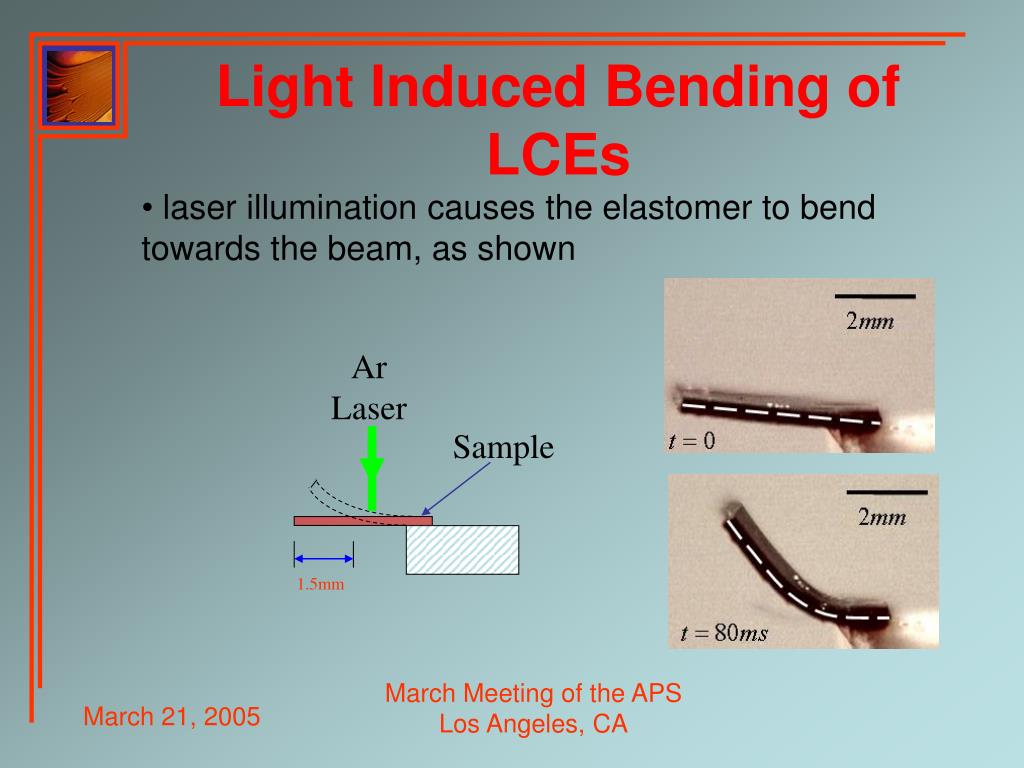 Light Induced Bending of LCEs

• laser illumination causes the elastomer to bend towards the beam, as shown

Ar Laser

Sample

1.5mm

$2mm$

$t = 0$

$2mm$

$t = 80ms$

March 21, 2005

March Meeting of the APS
Los Angeles, CA